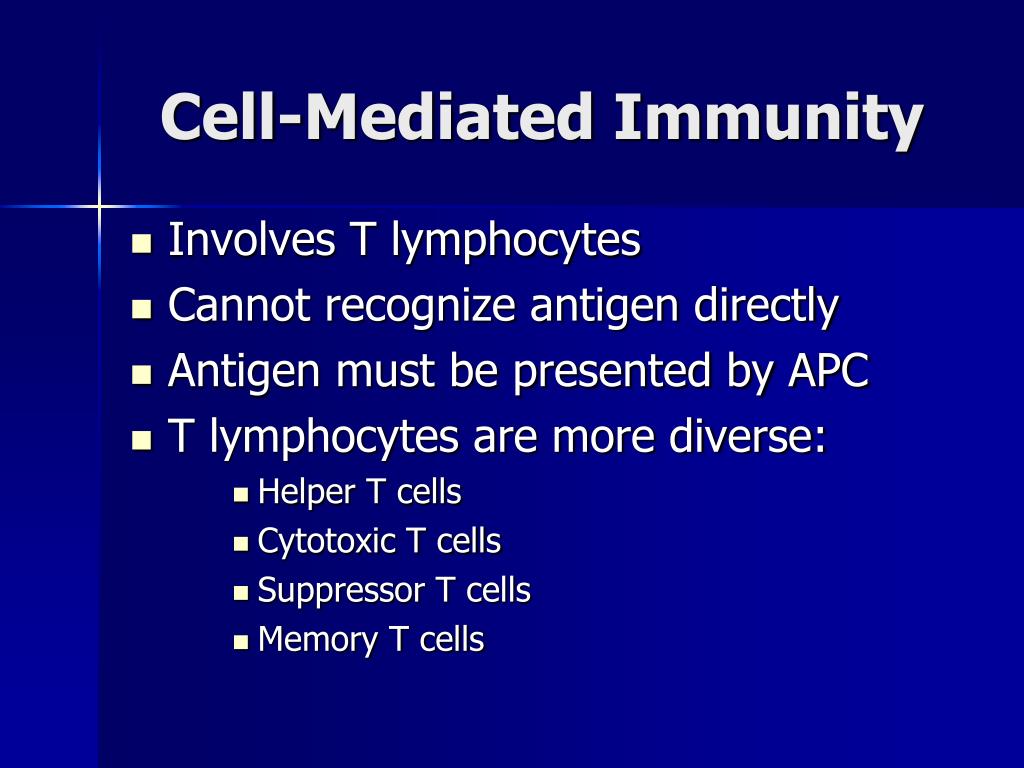 Cell-Mediated Immunity

- Involves T lymphocytes
- Cannot recognize antigen directly
- Antigen must be presented by APC
- T lymphocytes are more diverse:
  - Helper T cells
  - Cytotoxic T cells
  - Suppressor T cells
  - Memory T cells